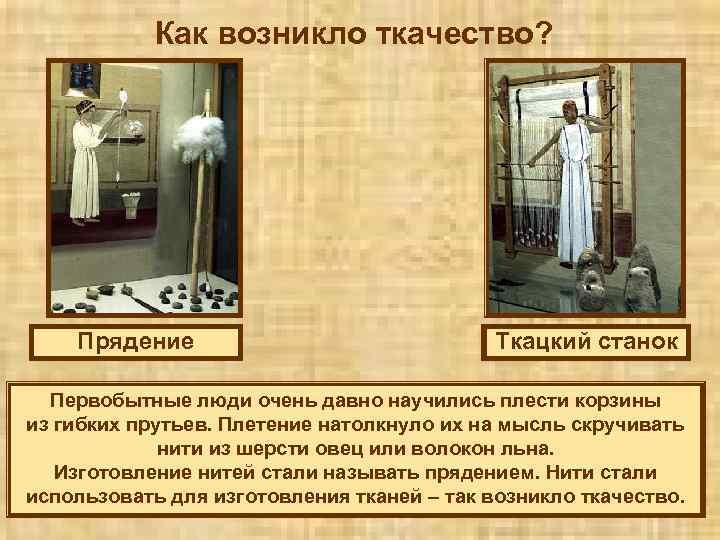 Как возникло ткачество?

Прядение

Ткацкий станок

Первобытные люди очень давно научились плести корзины из гибких прутьев. Плетение натолкнуло их на мысль скручивать нити из шерсти овец или волокон льна.
Изготовление нитей стали называть прядением. Нити стали использовать для изготовления тканей – так возникло ткачество.